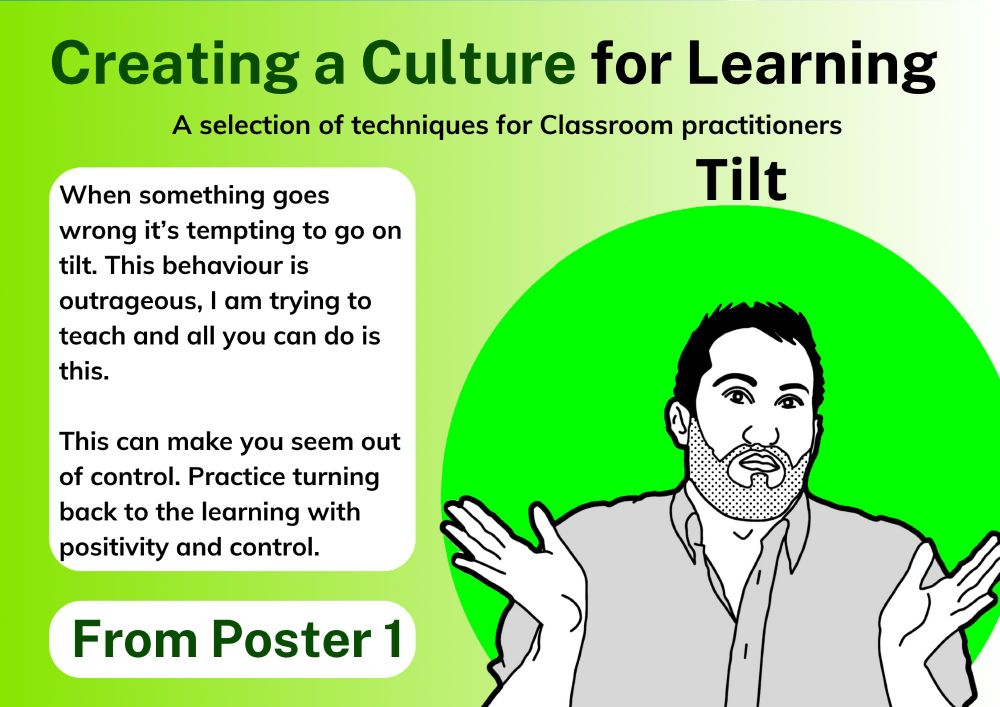 Creating a Culture for Learning

A selection of techniques for Classroom practitioners

Tilt

When something goes wrong it's tempting to go on tilt. This behaviour is outrageous, I am trying to teach and all you can do is this.

This can make you seem out of control. Practice turning back to the learning with positivity and control.

From Poster 1